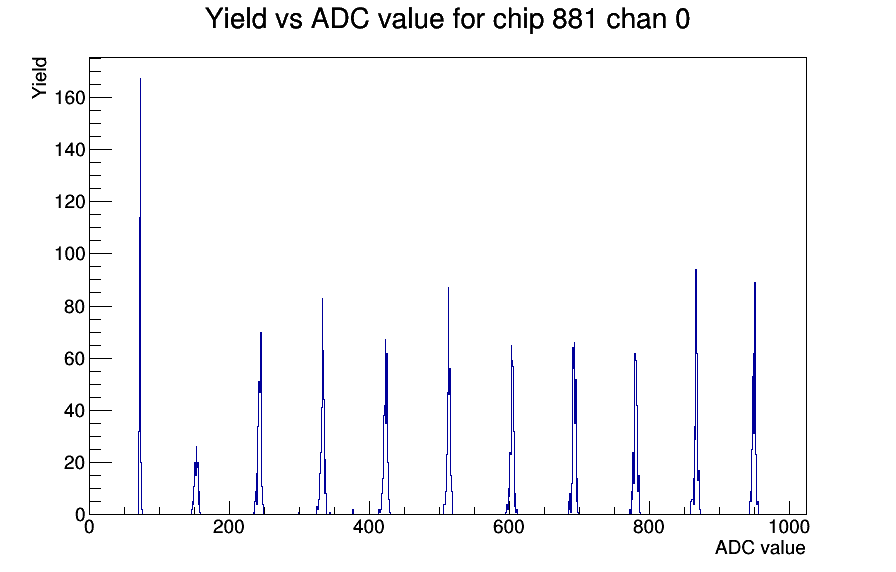 Yield vs ADC value for chip 881 chan 0

Yield

160
140
120
100
80
60
40
20
0

0
200
400
600
800
1000

ADC value